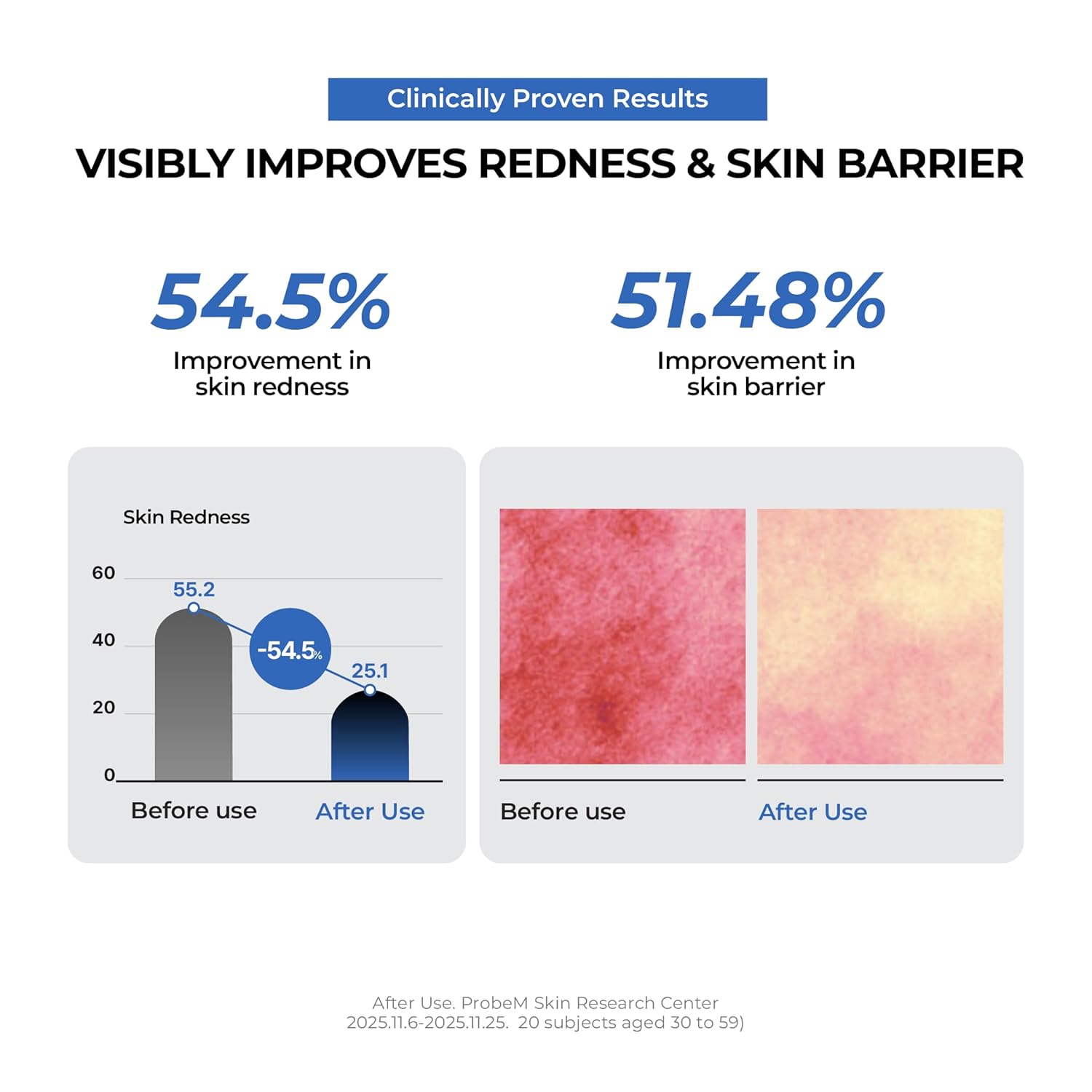 Clinically Proven Results

VISIBLY IMPROVES REDNESS & SKIN BARRIER

54.5%
Improvement in skin redness

51.48%
Improvement in skin barrier

Skin Redness

60
40
20
0

55.2
-54.5%
25.1

Before use
After Use

Before use
After Use

After Use. ProbeM Skin Research Center
2025.11.6-2025.11.25. 20 subjects aged 30 to 59)